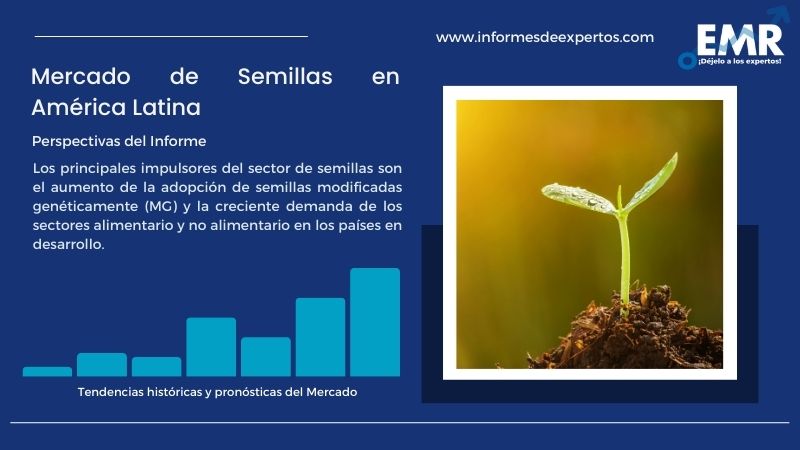 www.informesdeexpertos.com

EMR
¡Déjelo a los expertos!

Mercado de Semillas en América Latina

Perspectivas del Informe

Los principales impulsores del sector de semillas son el aumento de la adopción de semillas modificadas genéticamente (MG) y la creciente demanda de los sectores alimentario y no alimentario en los países en desarrollo.

Tendencias históricas y pronósticas del Mercado